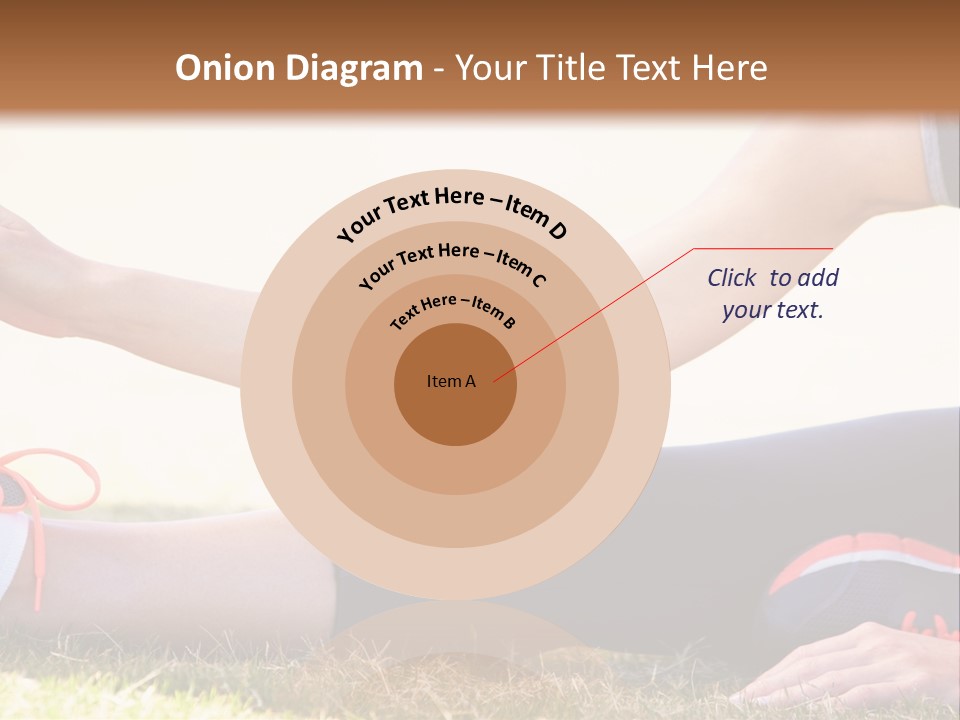 Onion Diagram - Your Title Text Here

Your Text Here – Item D

Your Text Here – Item C

Text Here – Item B

Item A

Click to add your text.